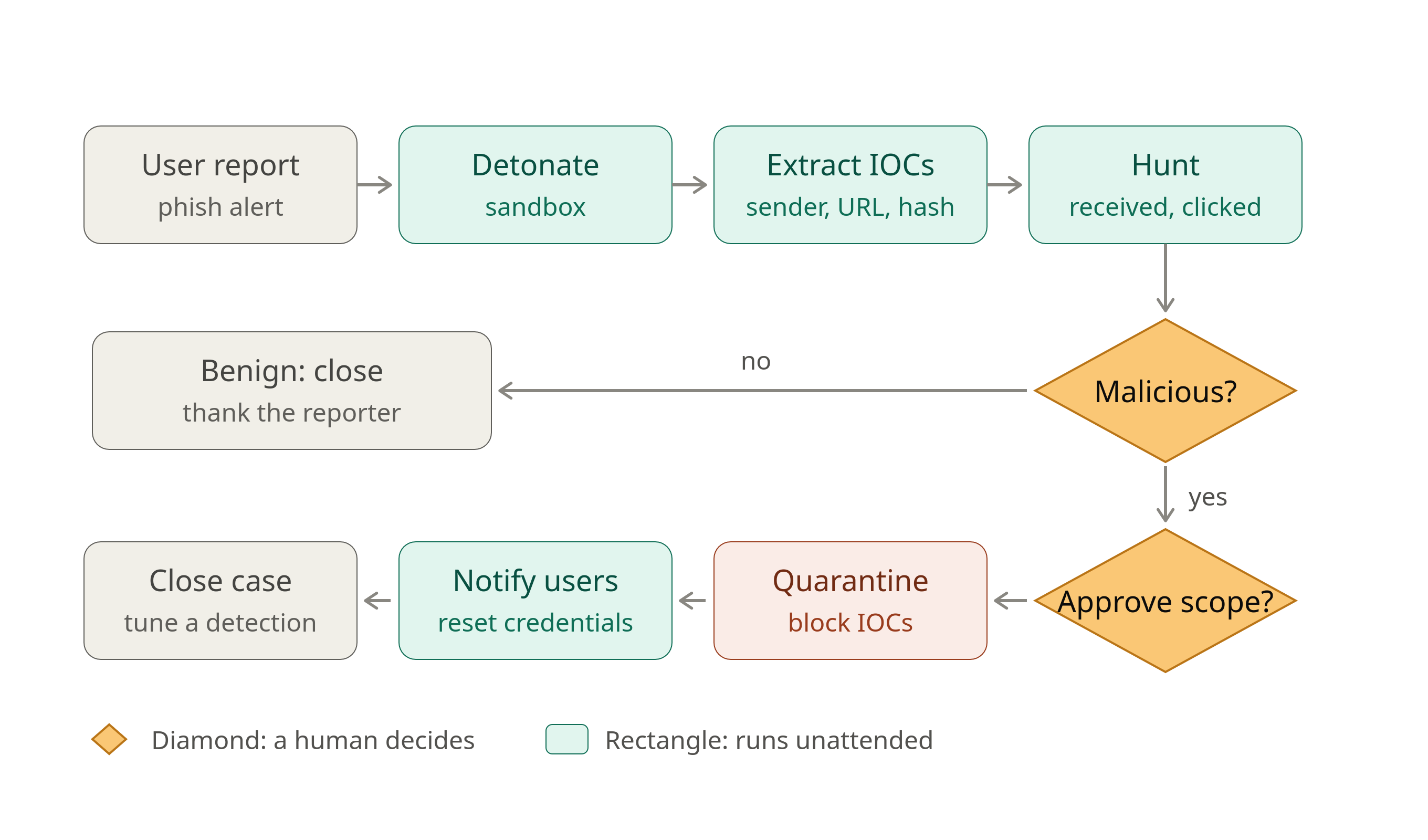 User report
phish alert

Detonate
sandbox

Extract IOCs
sender, URL, hash

Hunt
received, clicked

Malicious?

no

Benign: close
thank the reporter

yes

Approve scope?

Quarantine
block IOCs

Notify users
reset credentials

Close case
tune a detection

Diamond: a human decides

Rectangle: runs unattended